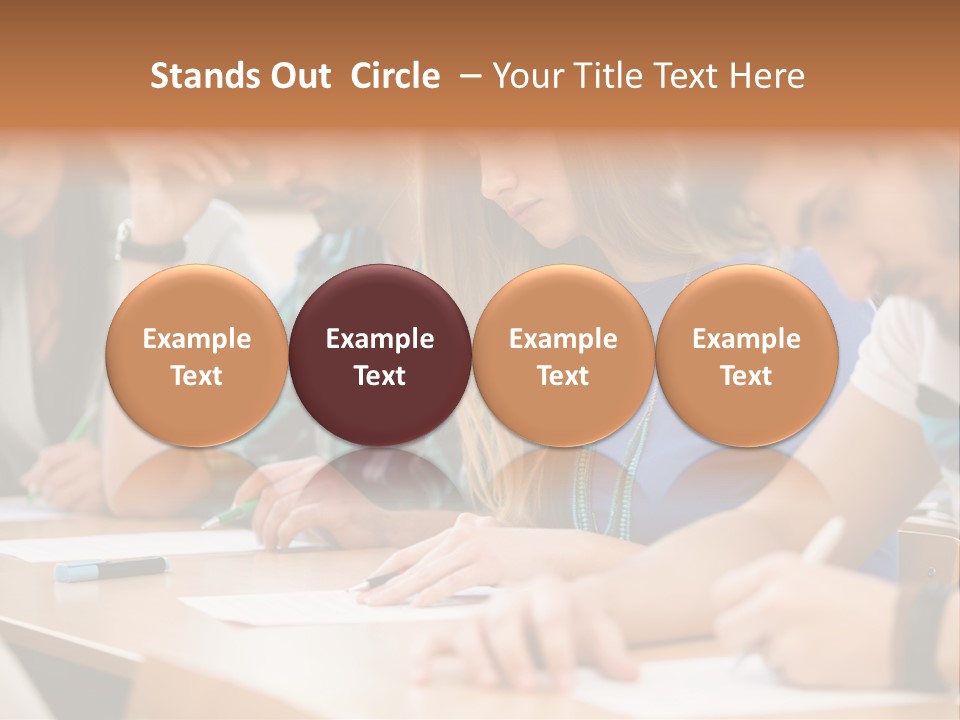 Stands Out Circle – Your Title Text Here

Example Text

Example Text

Example Text

Example Text